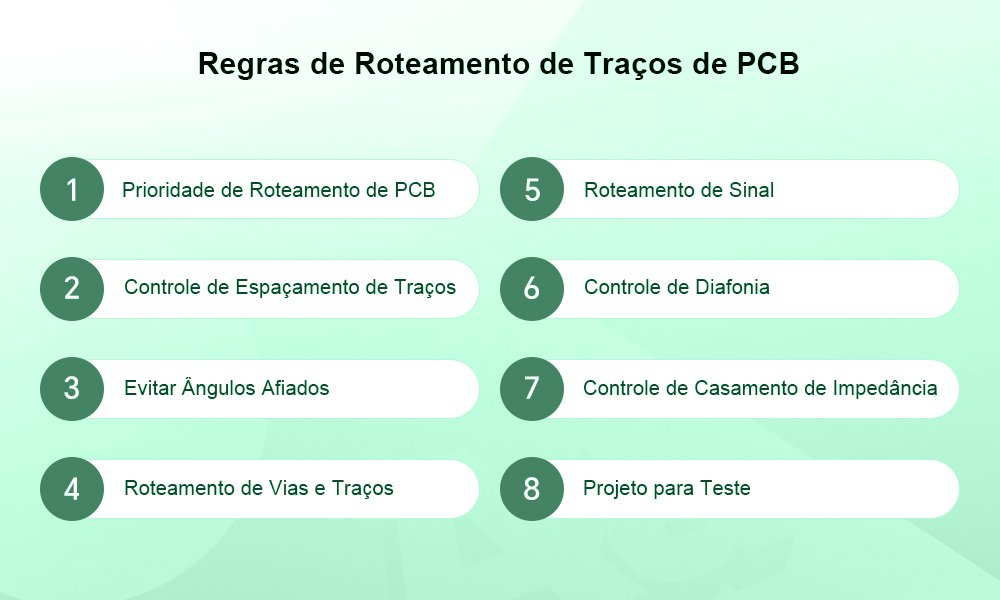 Regras de Roteamento de Traços de PCB

1 Prioridade de Roteamento de PCB

2 Controle de Espaçamento de Traços

3 Evitar Ângulos Afiados

4 Roteamento de Vias e Traços

5 Roteamento de Sinal

6 Controle de Diafonia

7 Controle de Casamento de Impedância

8 Projeto para Teste